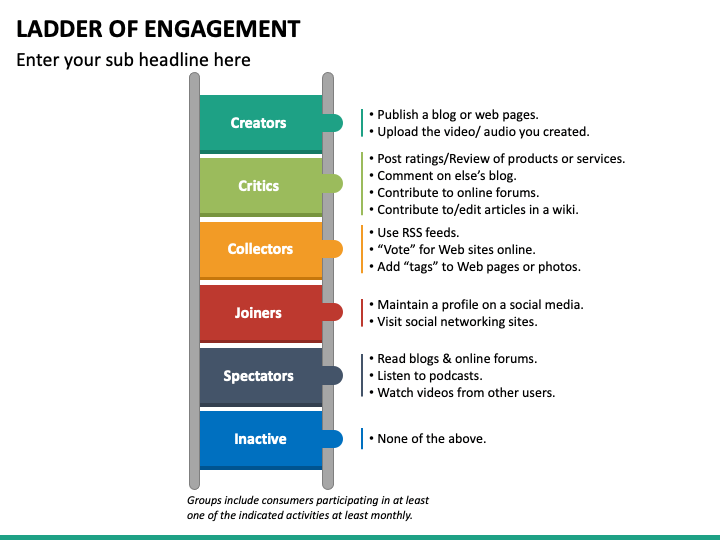 LADDER OF ENGAGEMENT

Enter your sub headline here

Creators
• Publish a blog or web pages.
• Upload the video/ audio you created.

Critics
• Post ratings/Review of products or services.
• Comment on else's blog.
• Contribute to online forums.
• Contribute to/edit articles in a wiki.

Collectors
• Use RSS feeds.
• "Vote" for Web sites online.
• Add "tags" to Web pages or photos.

Joiners
• Maintain a profile on a social media.
• Visit social networking sites.

Spectators
• Read blogs & online forums.
• Listen to podcasts.
• Watch videos from other users.

Inactive
• None of the above.

Groups include consumers participating in at least one of the indicated activities at least monthly.